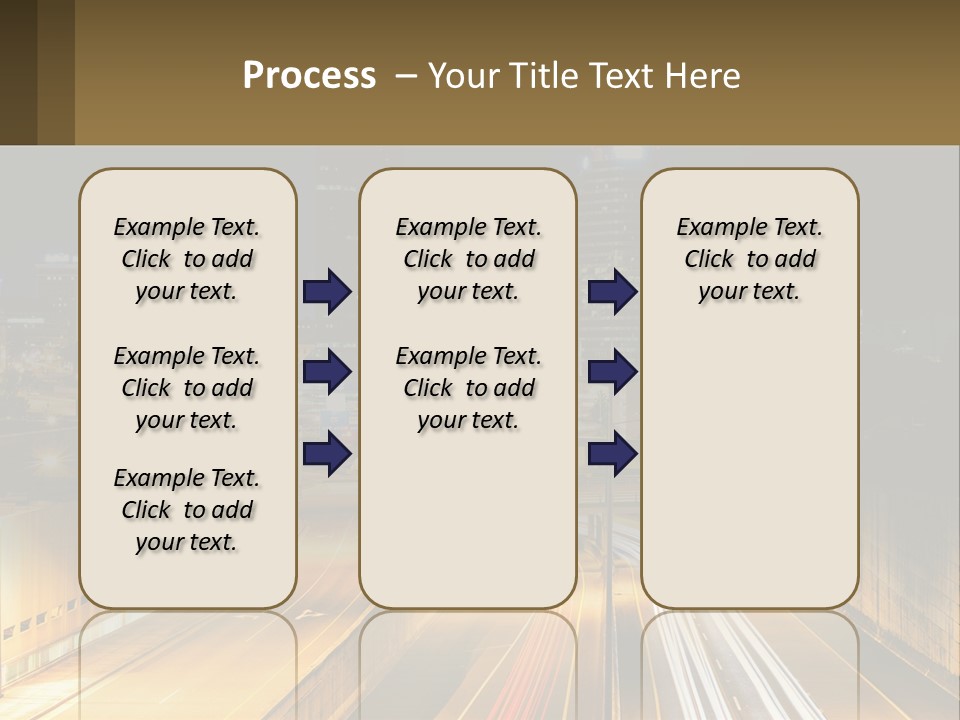 Process – Your Title Text Here

Example Text. Click to add your text.

Example Text. Click to add your text.

Example Text. Click to add your text.

Example Text. Click to add your text.

Example Text. Click to add your text.

Example Text. Click to add your text.